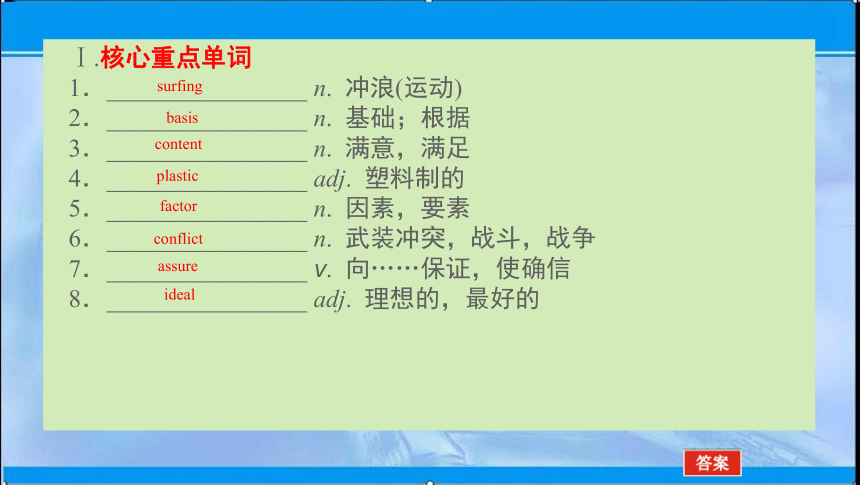 Ⅰ.核心重点单词

1. surfing n. 冲浪(运动)
2. basis n. 基础；根据
3. content n. 满意，满足
4. plastic adj. 塑料制的
5. factor n. 因素，要素
6. conflict n. 武装冲突，战斗，战争
7. assure v. 向……保证，使确信
8. ideal adj. 理想的，最好的

答案